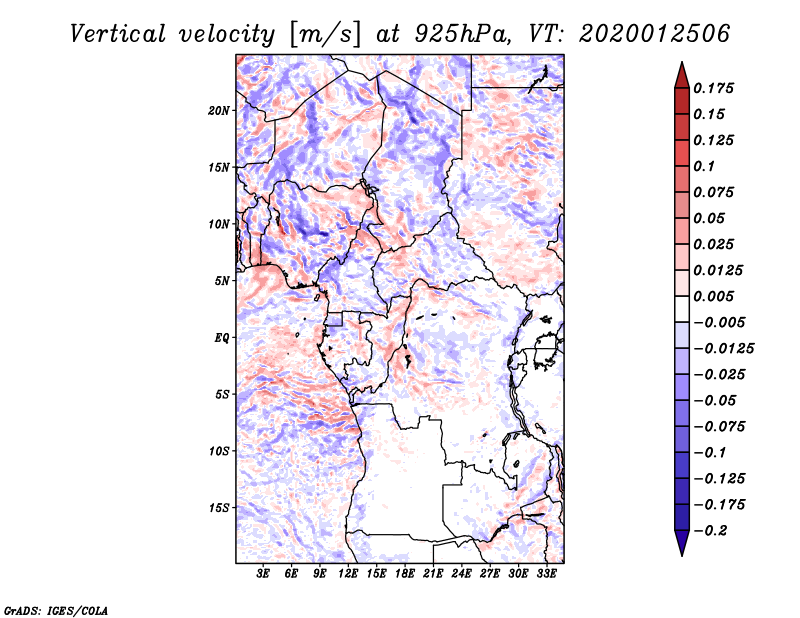 Vertical velocity [m/s] at 925hPa, VT: 2020012506

20N
15N
10N
5N
EQ
5S
10S
15S

3E 6E 9E 12E 15E 18E 21E 24E 27E 30E 33E

0.175
0.15
0.125
0.1
0.075
0.05
0.025
0.0125
0.005
−0.005
−0.0125
−0.025
−0.05
−0.075
−0.1
−0.125
−0.175
−0.2

GrADS: IGES/COLA